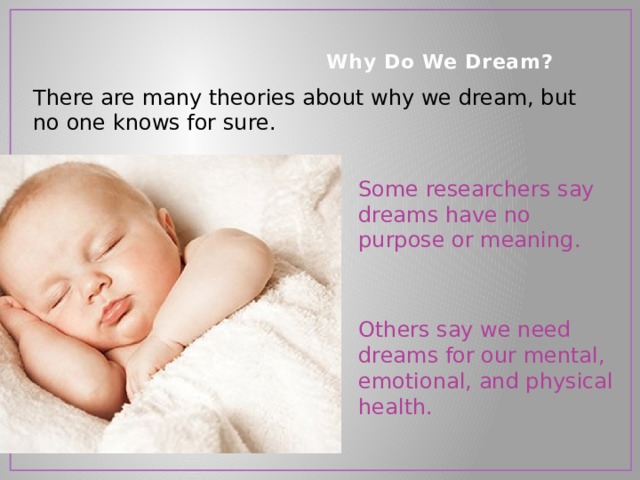 Why Do We Dream?

There are many theories about why we dream, but no one knows for sure.

Some researchers say dreams have no purpose or meaning.

Others say we need dreams for our mental, emotional, and physical health.